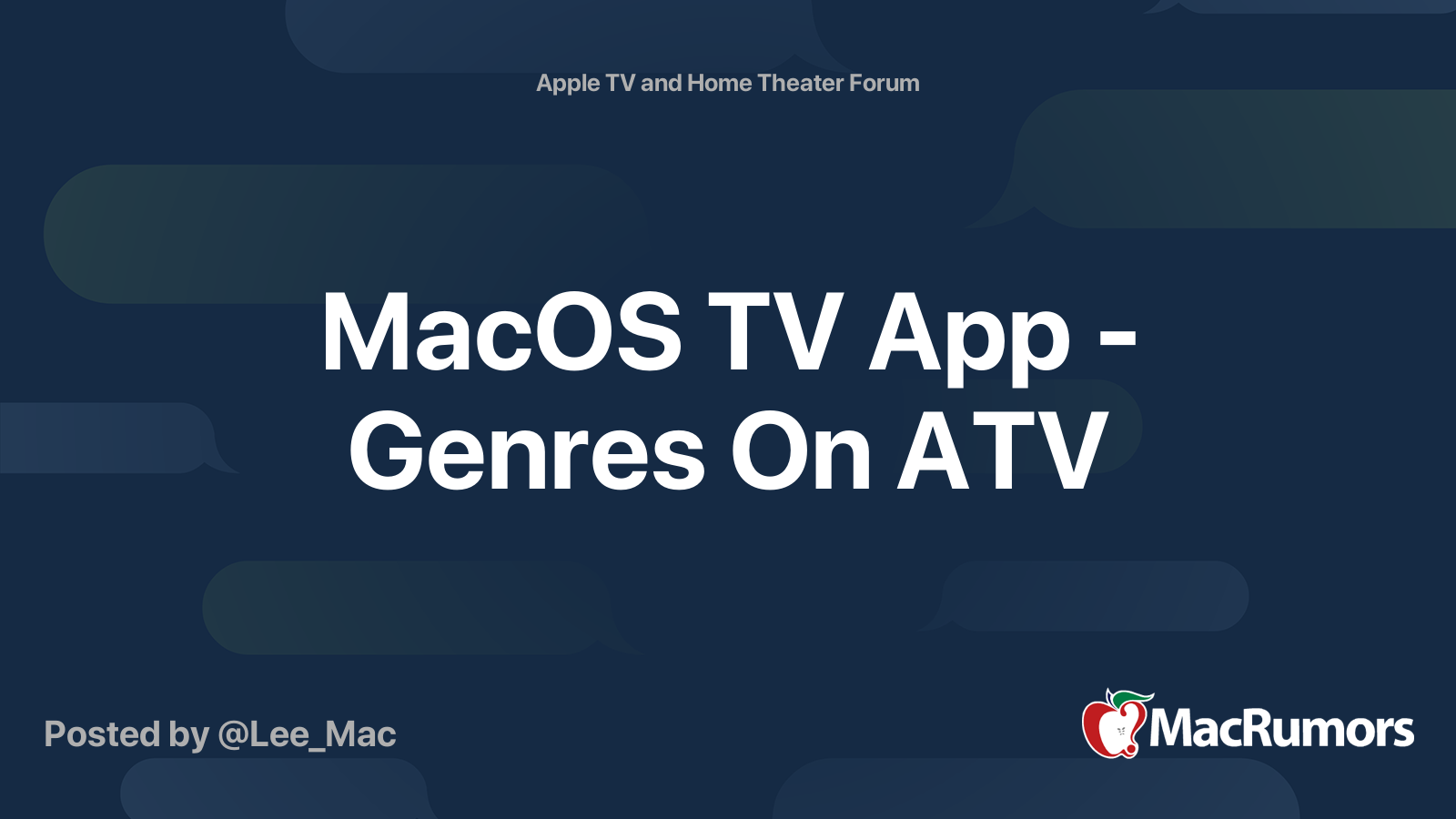 Apple TV and Home Theater Forum

MacOS TV App - Genres On ATV

Posted by @Lee_Mac

MacRumors